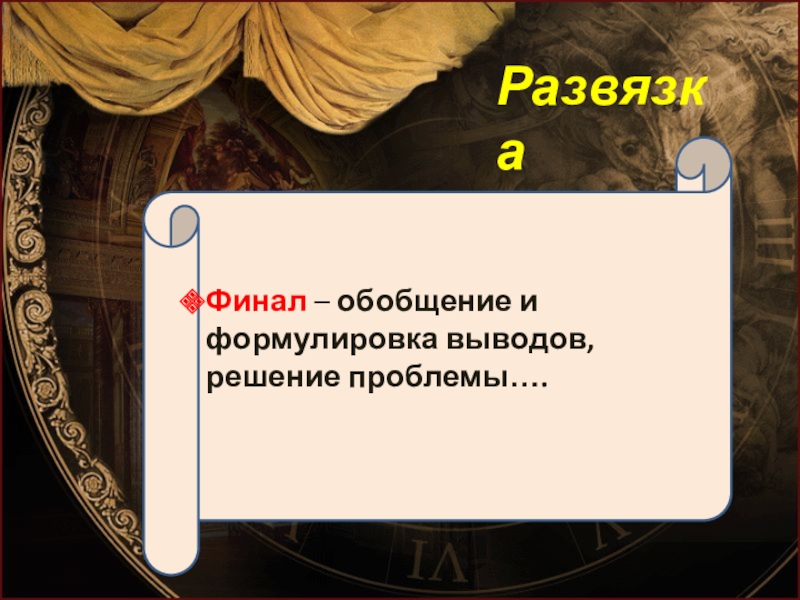 Развязка

Финал – обобщение и формулировка выводов, решение проблемы….